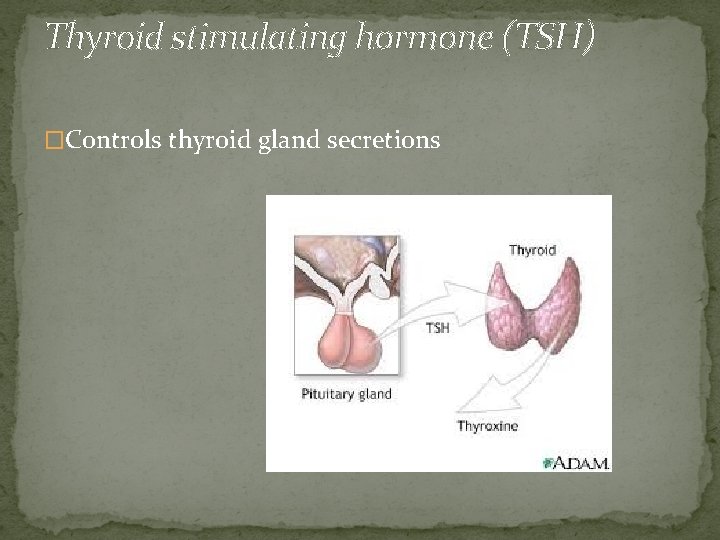 Thyroid stimulating hormone (TSH)

□Controls thyroid gland secretions

Thyroid

TSH

Pituitary gland

Thyroxine

A.D.A.M.